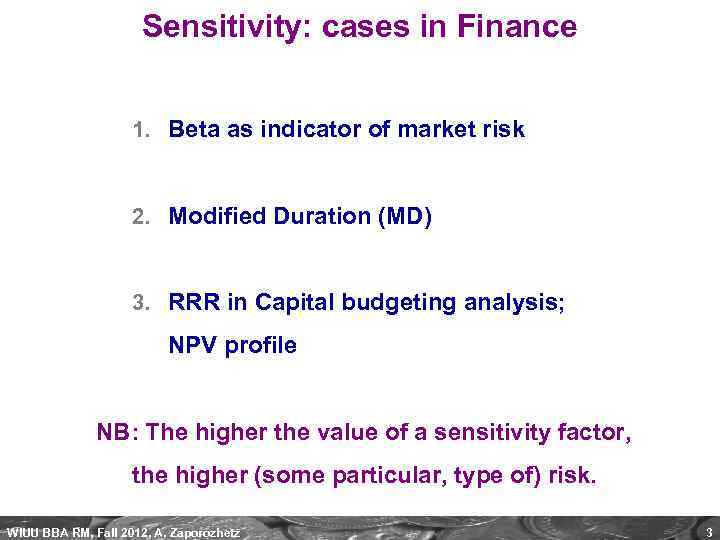 Sensitivity: cases in Finance

1. Beta as indicator of market risk

2. Modified Duration (MD)

3. RRR in Capital budgeting analysis; NPV profile

NB: The higher the value of a sensitivity factor, the higher (some particular, type of) risk.

WIUU BBA RM, Fall 2012, A. Zaporozhetz

3